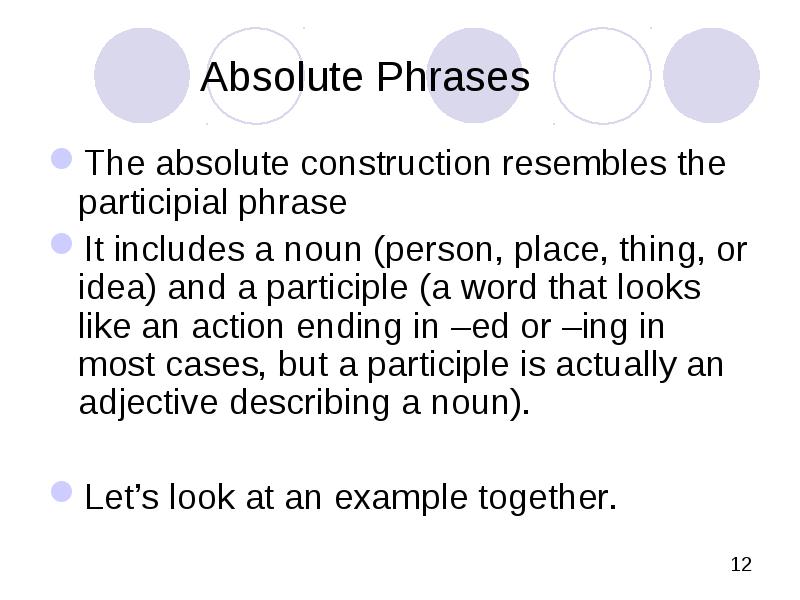 Absolute Phrases

The absolute construction resembles the participial phrase

It includes a noun (person, place, thing, or idea) and a participle (a word that looks like an action ending in –ed or –ing in most cases, but a participle is actually an adjective describing a noun).

Let’s look at an example together.

12